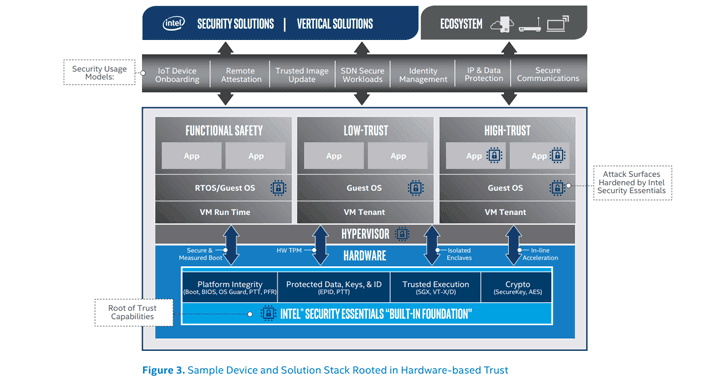 intel SECURITY SOLUTIONS | VERTICAL SOLUTIONS

ECOSYSTEM

Security Usage Models:

IoT Device Onboarding

Remote Attestation

Trusted Image Update

SDN Secure Workloads

Identity Management

IP & Data Protection

Secure Communications

FUNCTIONAL SAFETY

App

App

RTOS/Guest OS

VM Run Time

LOW-TRUST

App

App

Guest OS

VM Tenant

HIGH-TRUST

App

App

Guest OS

VM Tenant

Attack Surfaces Hardened by Intel Security Essentials

HYPERVISOR

HARDWARE

Secure & Measured Boot

HW TPM

Isolated Enclaves

In-line Acceleration

Platform Integrity (Boot, BIOS, OS Guard, PTT, PFR)

Protected Data, Keys, & ID (EPID, PTT)

Trusted Execution (SGX, VT-X/D)

Crypto (SecureKey, AES)

Root of Trust Capabilities

INTEL® SECURITY ESSENTIALS "BUILT-IN FOUNDATION"

Figure 3. Sample Device and Solution Stack Rooted in Hardware-based Trust